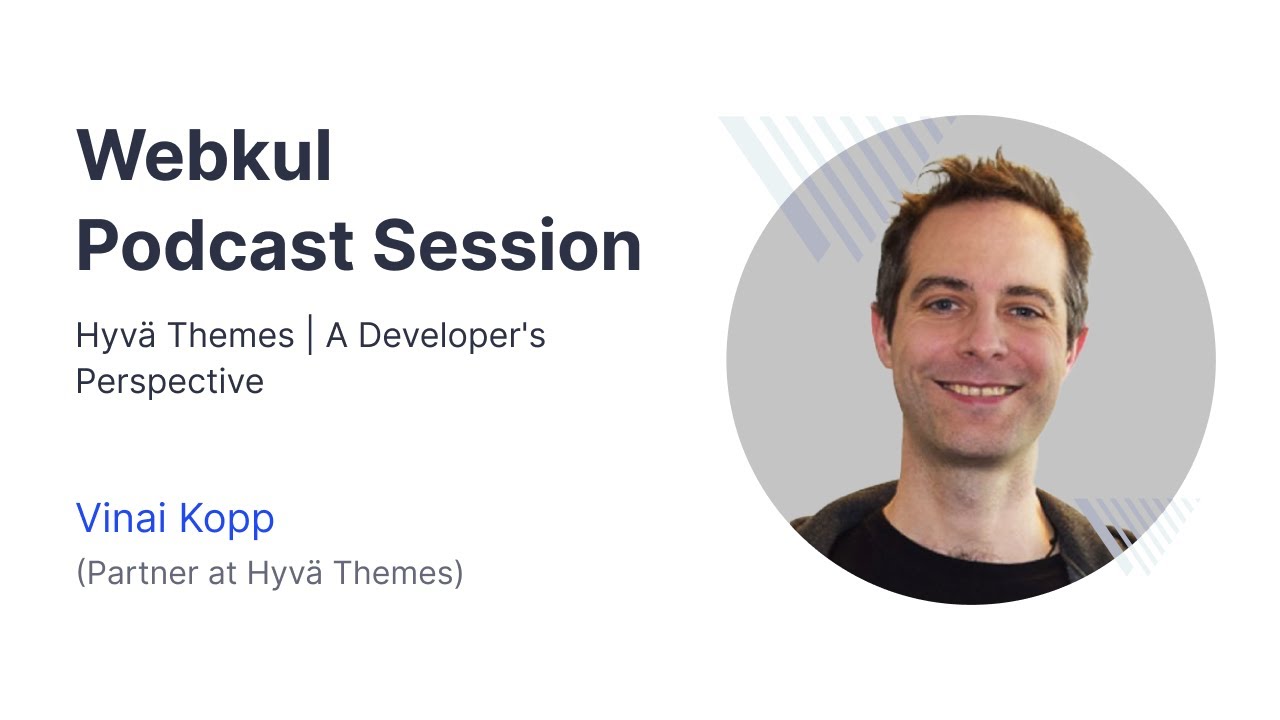 Webkul
Podcast Session

Hyvä Themes | A Developer's Perspective

Vinai Kopp
(Partner at Hyvä Themes)